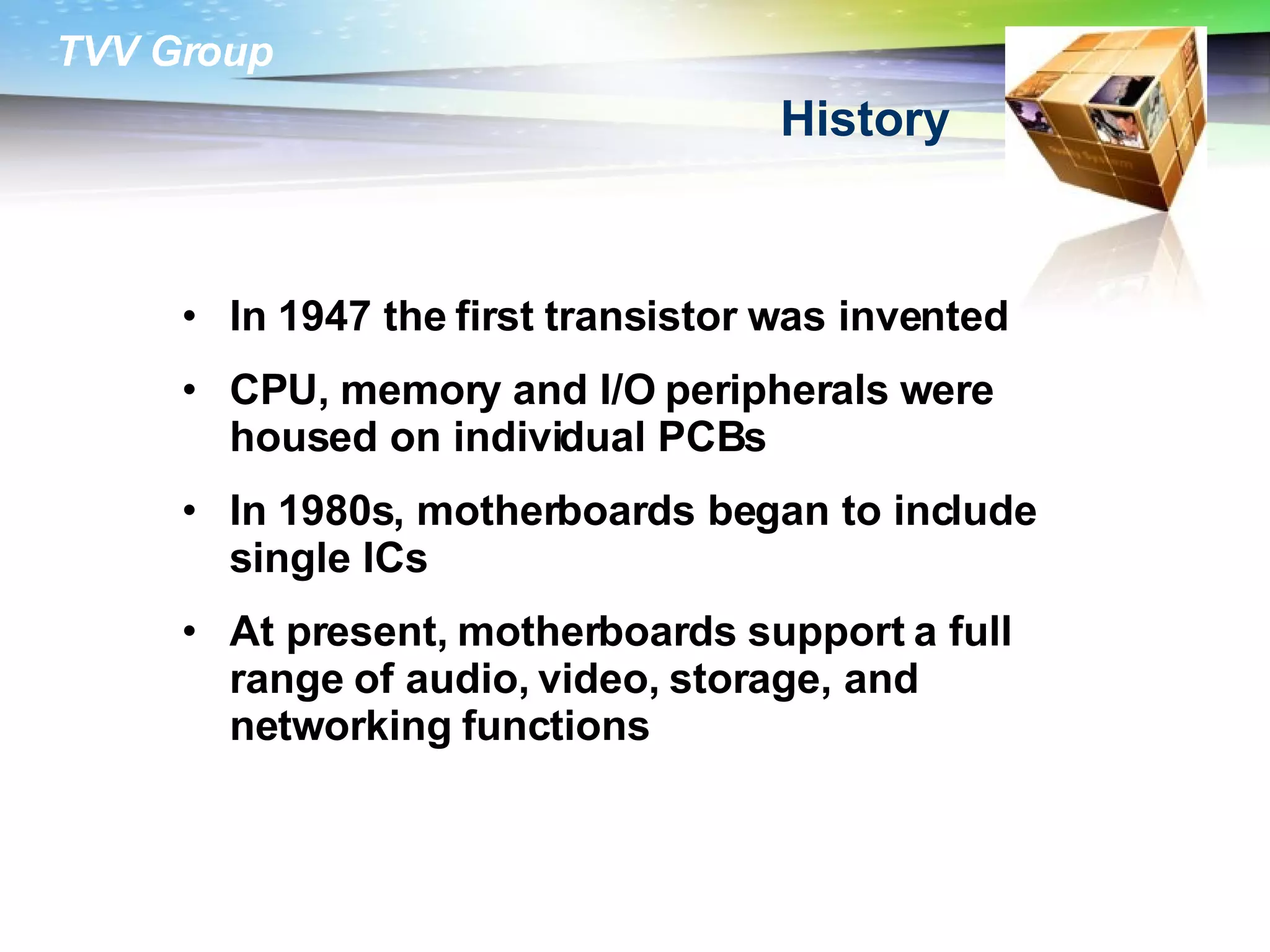 TVV Group

History

• In 1947 the first transistor was invented
• CPU, memory and I/O peripherals were housed on individual PCBs
• In 1980s, motherboards began to include single ICs
• At present, motherboards support a full range of audio, video, storage, and networking functions